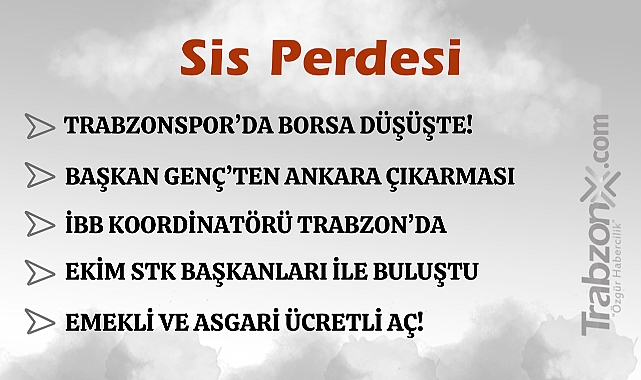 Sis Perdesi

TRABZONSPOR'DA BORSA DÜŞÜŞTE!

BAŞKAN GENÇ'TEN ANKARA ÇIKARMASI

İBB KOORDİNATÖRÜ TRABZON'DA

EKİM STK BAŞKANLARI İLE BULUŞTU

EMEKLİ VE ASGARİ ÜCRETLİ AÇ!

TrabzonX.com
"Özgür Habercilik"